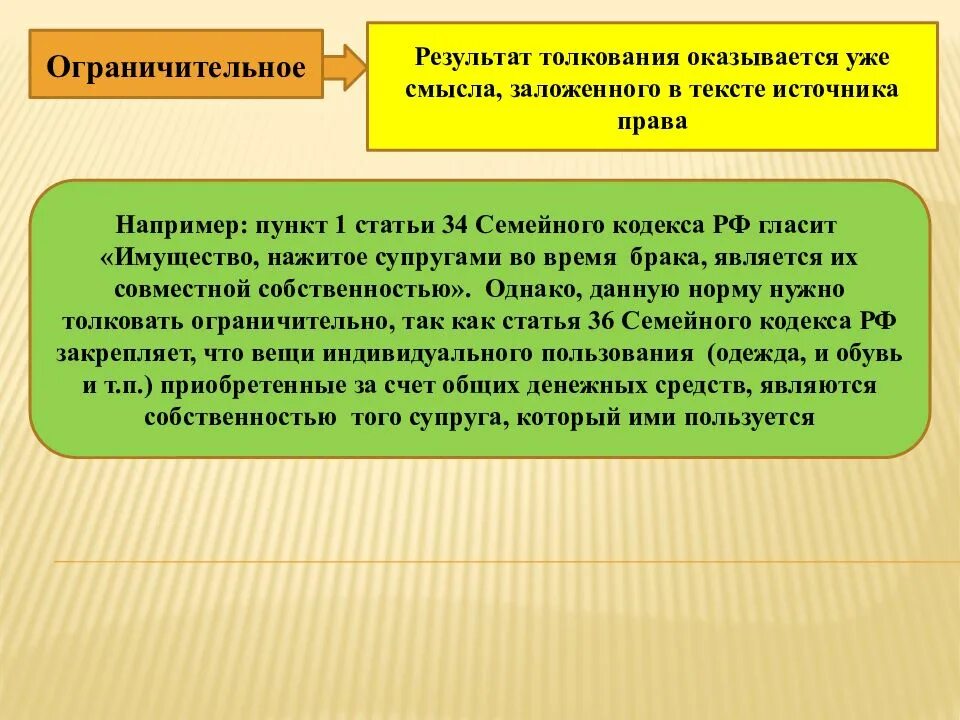 Ограничительное

Результат толкования оказывается уже смысла, заложенного в тексте источника права

Например: пункт 1 статьи 34 Семейного кодекса РФ гласит «Имущество, нажитое супругами во время брака, является их совместной собственностью». Однако, данную норму нужно толковать ограничительно, так как статья 36 Семейного кодекса РФ закрепляет, что вещи индивидуального пользования (одежда, и обувь и т.п.) приобретенные за счет общих денежных средств, являются собственностью того супруга, который ими пользуется